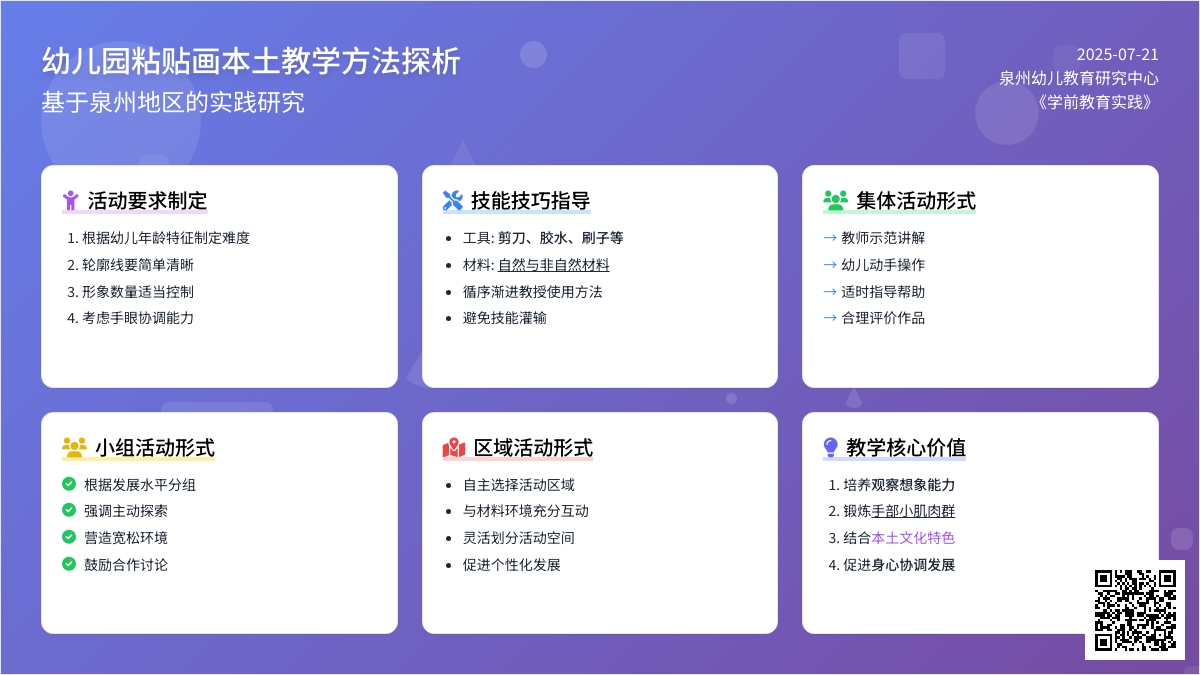 幼儿园粘贴画本土教学方法探析
基于泉州地区的实践研究

2025-07-21
泉州幼儿教育研究中心
《学前教育实践》

活动要求制定
1. 根据幼儿年龄特征制定难度
2. 轮廓线要简单清晰
3. 形象数量适当控制
4. 考虑手眼协调能力

技能技巧指导
• 工具: 剪刀、胶水、刷子等
• 材料: 自然与非自然材料
• 循序渐进教授使用方法
• 避免技能灌输

集体活动形式
→ 教师示范讲解
→ 幼儿动手操作
→ 适时指导帮助
→ 合理评价作品

小组活动形式
根据发展水平分组
强调主动探索
营造宽松环境
鼓励合作讨论

区域活动形式
• 自主选择活动区域
• 与材料环境充分互动
• 灵活划分活动空间
• 促进个性化发展

教学核心价值
1. 培养观察想象能力
2. 锻炼手部小肌肉群
3. 结合本土文化特色
4. 促进身心协调发展